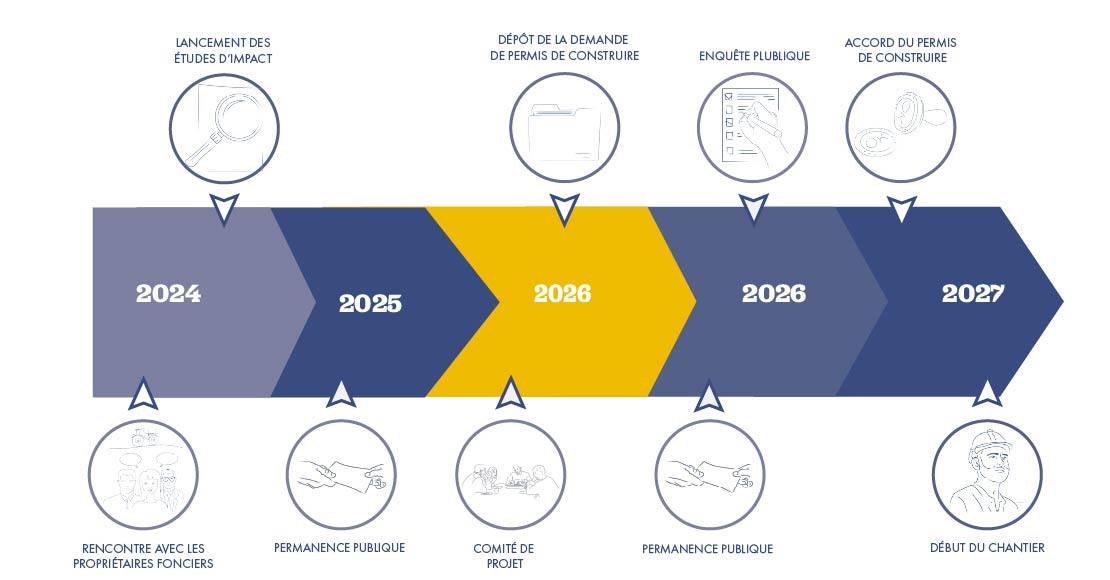 LANCEMENT DES ÉTUDES D'IMPACT

DÉPÔT DE LA DEMANDE DE PERMIS DE CONSTRUIRE

ENQUÊTE PLUBLIQUE

ACCORD DU PERMIS DE CONSTRUIRE

2024

2025

2026

2026

2027

RENCONTRE AVEC LES PROPRIÉTAIRES FONCIERS

PERMANENCE PUBLIQUE

COMITÉ DE PROJET

PERMANENCE PUBLIQUE

DÉBUT DU CHANTIER